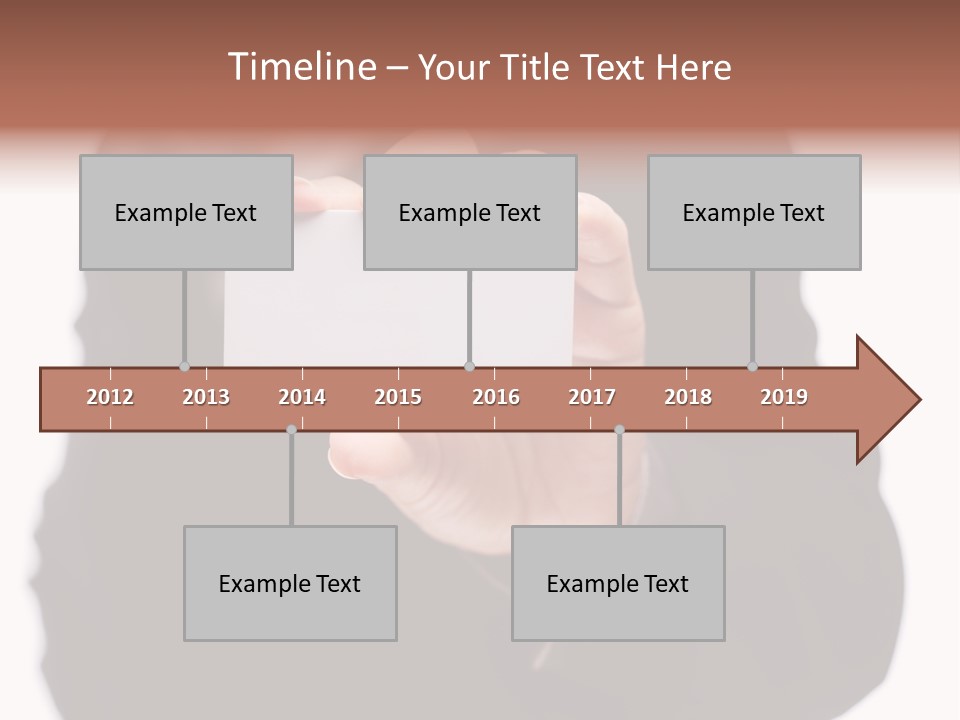 Timeline – Your Title Text Here

Example Text

Example Text

Example Text

2012 2013 2014 2015 2016 2017 2018 2019

Example Text

Example Text